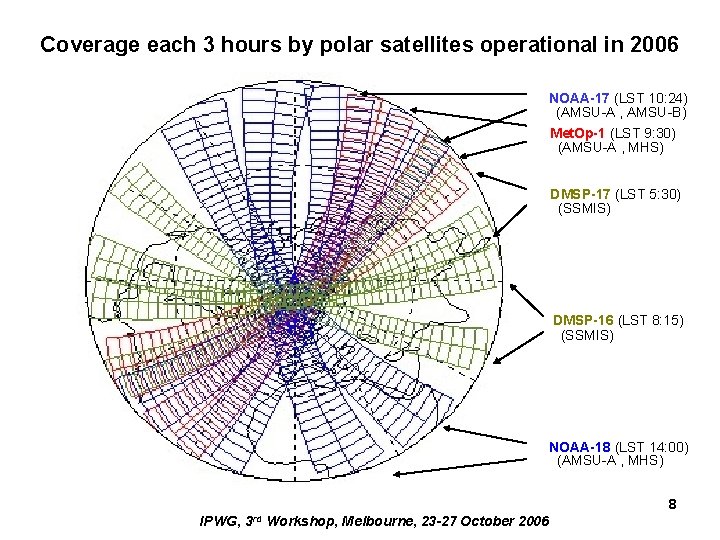 Coverage each 3 hours by polar satellites operational in 2006

NOAA-17 (LST 10:24)
(AMSU-A , AMSU-B)

MetOp-1 (LST 9:30)
(AMSU-A , MHS)

DMSP-17 (LST 5:30)
(SSMIS)

DMSP-16 (LST 8:15)
(SSMIS)

NOAA-18 (LST 14:00)
(AMSU-A , MHS)

8

IPWG, 3$^{rd}$ Workshop, Melbourne, 23-27 October 2006